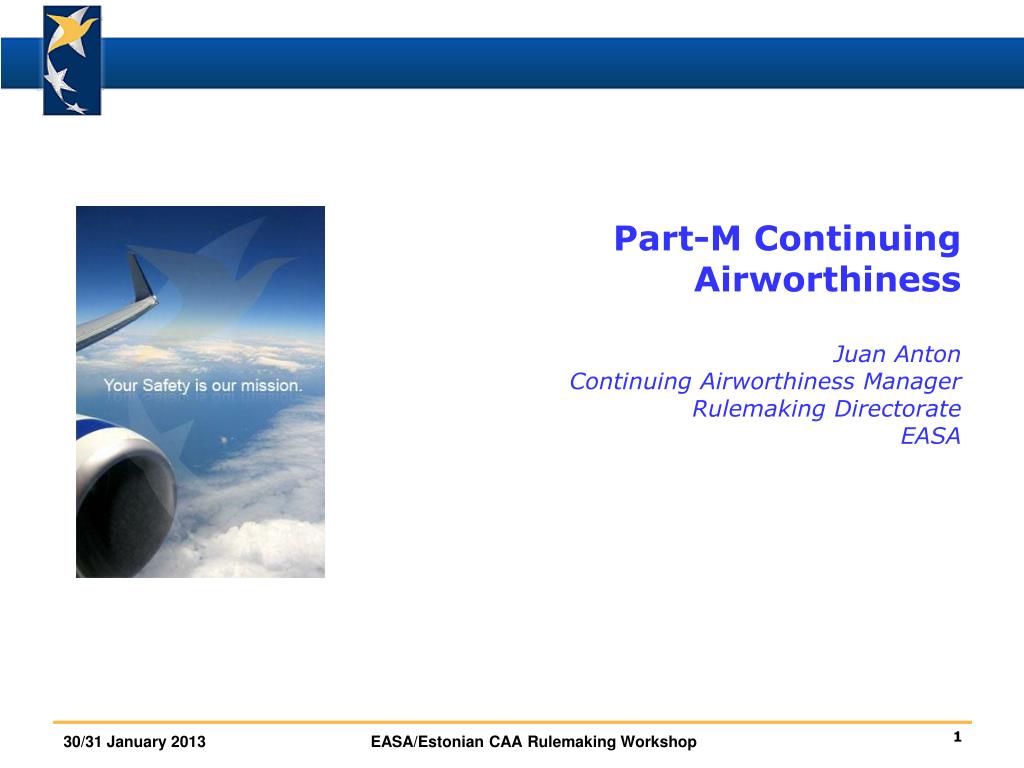 Your Safety is our mission.

Part-M Continuing Airworthiness

Juan Anton
Continuing Airworthiness Manager
Rulemaking Directorate
EASA

30/31 January 2013

EASA/Estonian CAA Rulemaking Workshop

1